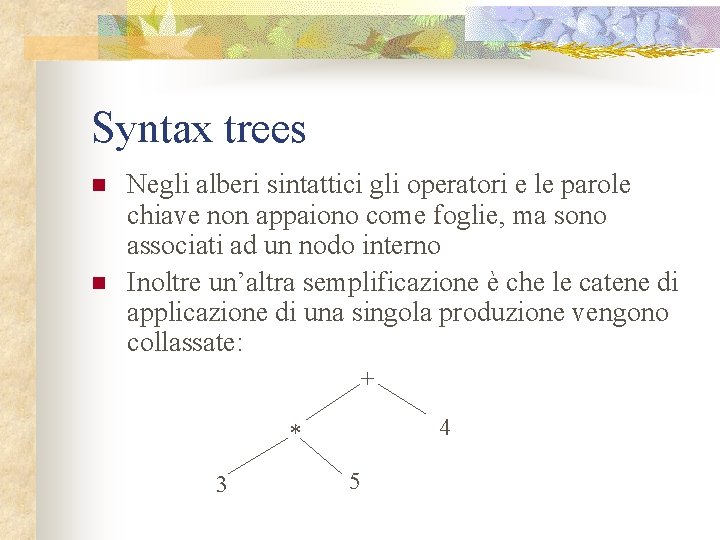 Syntax trees

Negli alberi sintattici gli operatori e le parole chiave non appaiono come foglie, ma sono associati ad un nodo interno

Inoltre un’altra semplificazione è che le catene di applicazione di una singola produzione vengono collassate:

+
*
4
3
5